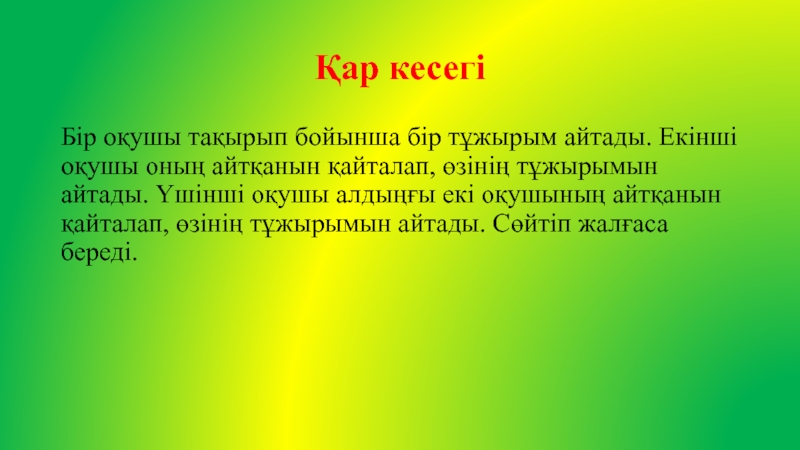 Қар кесегі

Бір оқушы тақырып бойынша бір тұжырым айтады. Екінші оқушы оның айтқанын қайталап, өзінің тұжырымын айтады. Үшінші оқушы алдыңғы екі оқушының айтқанын қайталап, өзінің тұжырымын айтады. Сөйтіп жалғаса береді.